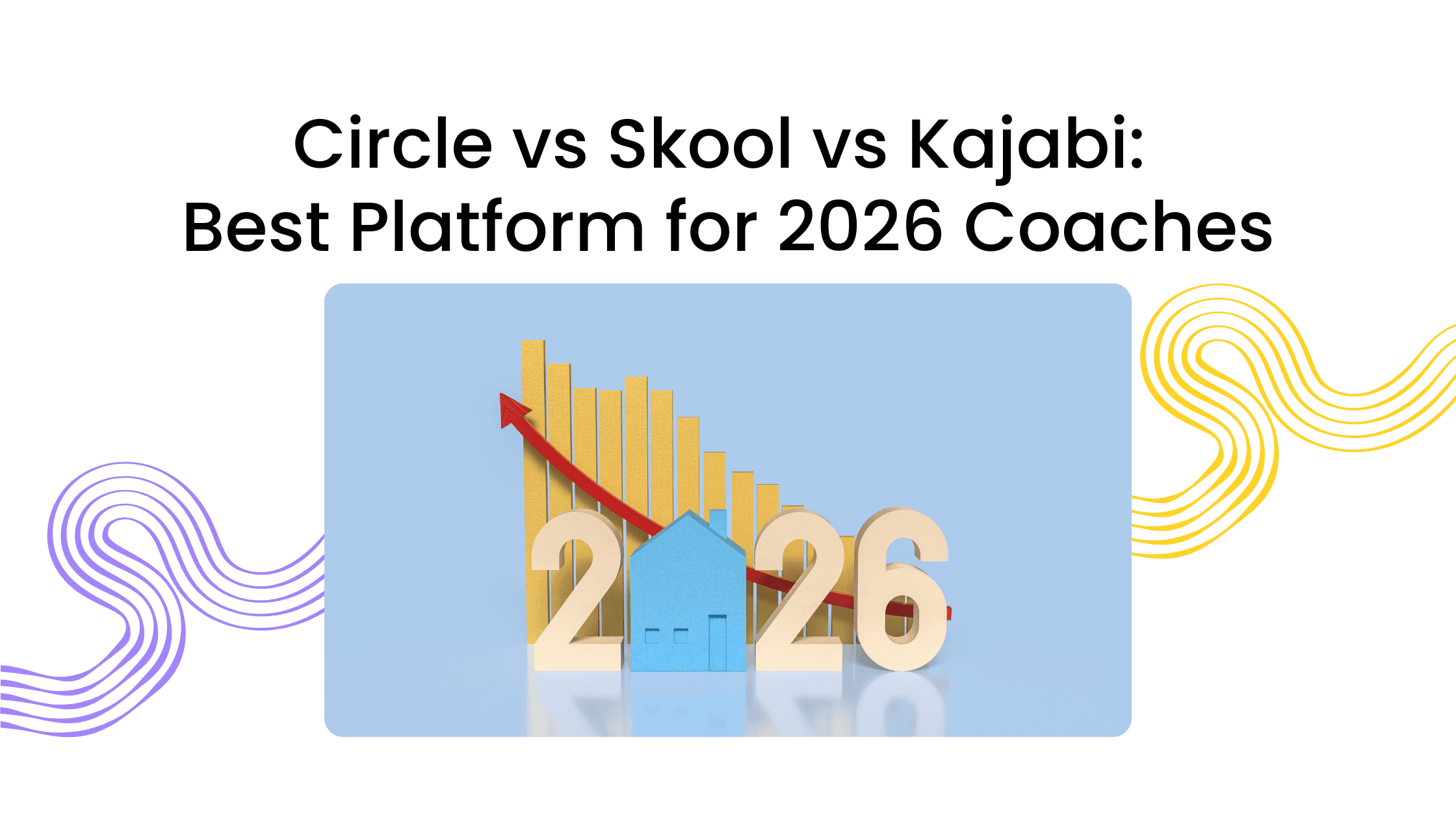 Circle vs Skool vs Kajabi:
Best Platform for 2026 Coaches

2026